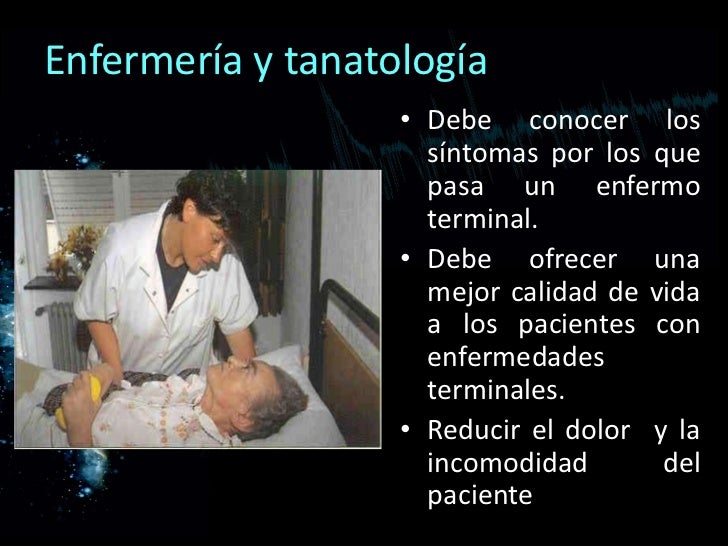 Enfermería y tanatología

• Debe conocer los síntomas por los que pasa un enfermo terminal.

• Debe ofrecer una mejor calidad de vida a los pacientes con enfermedades terminales.

• Reducir el dolor y la incomodidad del paciente